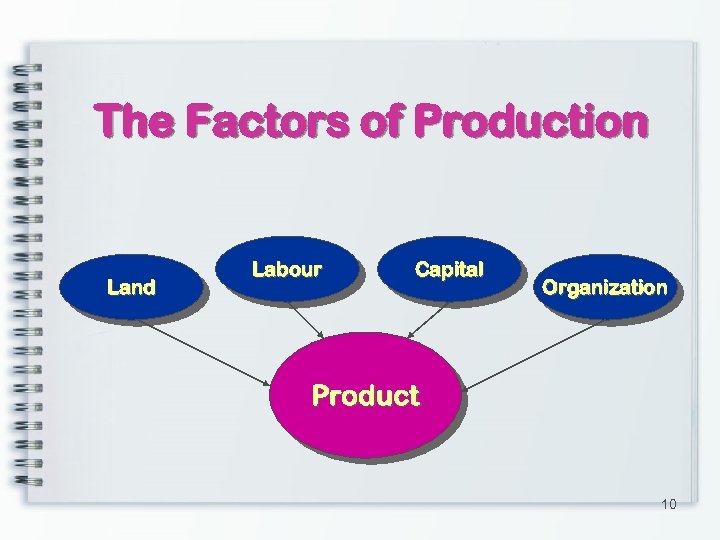 The Factors of Production

Land

Labour

Capital

Organization

Product

10